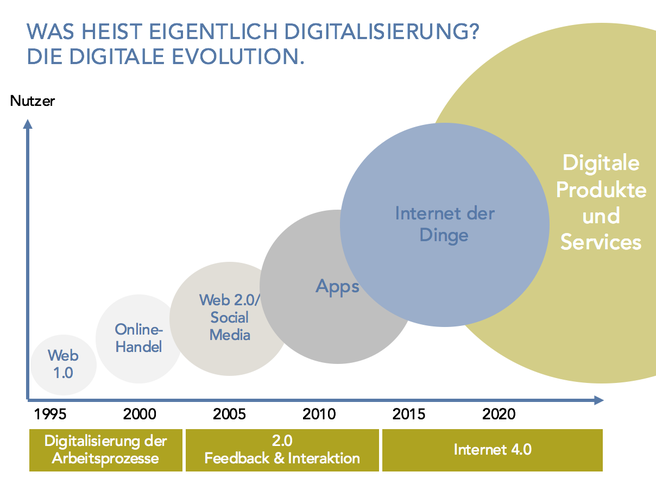 WAS HEIST EIGENTLICH DIGITALISIERUNG?
DIE DIGITALE EVOLUTION.

Nutzer

Web 1.0

Online-Handel

Web 2.0/ Social Media

Apps

Internet der Dinge

Digitale Produkte und Services

1995
2000
2005
2010
2015
2020

Digitalisierung der Arbeitsprozesse

2.0 Feedback & Interaktion

Internet 4.0